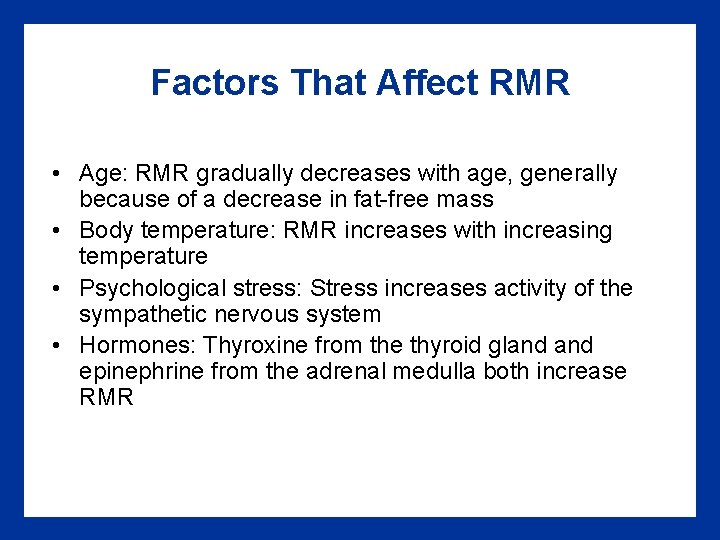 Factors That Affect RMR

• Age: RMR gradually decreases with age, generally because of a decrease in fat-free mass
• Body temperature: RMR increases with increasing temperature
• Psychological stress: Stress increases activity of the sympathetic nervous system
• Hormones: Thyroxine from the thyroid gland and epinephrine from the adrenal medulla both increase RMR